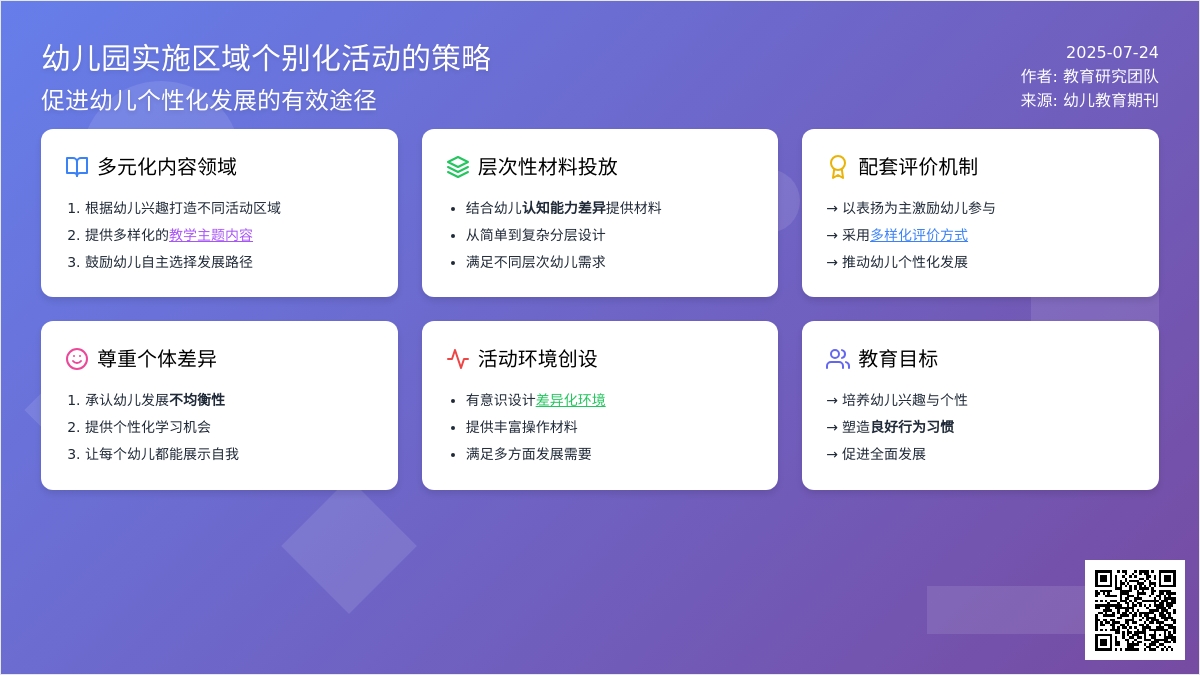 幼儿园实施区域个别化活动的策略
促进幼儿个性化发展的有效途径

2025-07-24
作者: 教育研究团队
来源: 幼儿教育期刊

多元化内容领域
1. 根据幼儿兴趣打造不同活动区域
2. 提供多样化的教学主题内容
3. 鼓励幼儿自主选择发展路径

层次性材料投放
• 结合幼儿认知能力差异提供材料
• 从简单到复杂分层设计
• 满足不同层次幼儿需求

配套评价机制
→ 以表扬为主激励幼儿参与
→ 采用多样化评价方式
→ 推动幼儿个性化发展

尊重个体差异
1. 承认幼儿发展不均衡性
2. 提供个性化学习机会
3. 让每个幼儿都能展示自我

活动环境创设
• 有意识设计差异化环境
• 提供丰富操作材料
• 满足多方面发展需要

教育目标
→ 培养幼儿兴趣与个性
→ 塑造良好行为习惯
→ 促进全面发展